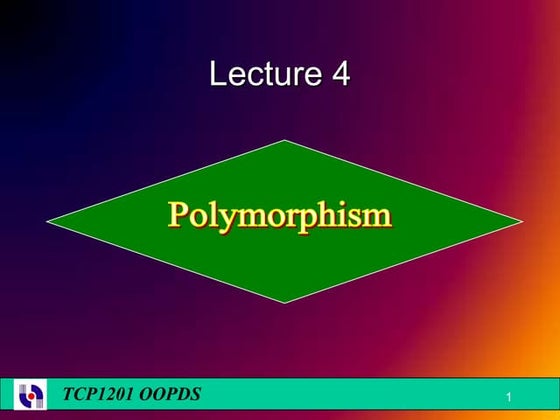 Lecture 4

Polymorphism

TCP1201 OOPDS

1